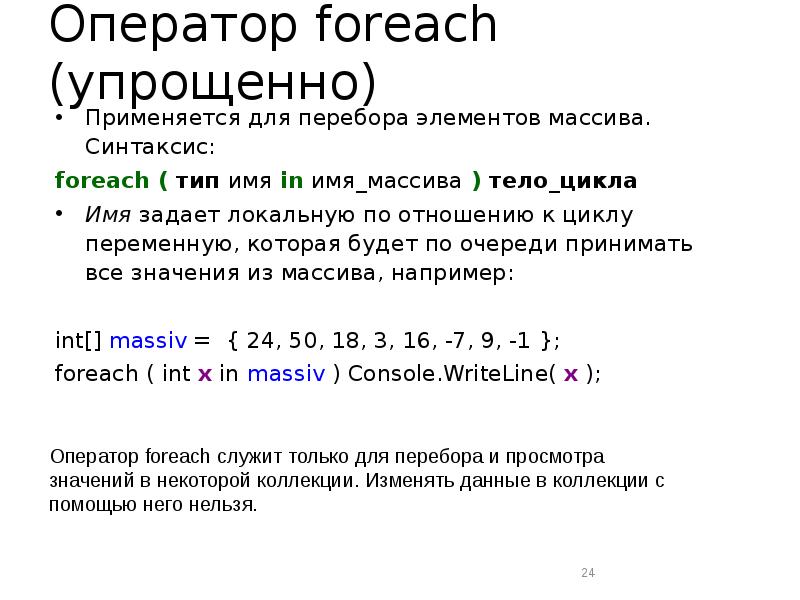 Оператор foreach (упрощенно)

• Применяется для перебора элементов массива. Синтаксис:

foreach ( тип имя in имя_массива ) тело_цикла

• Имя задает локальную по отношению к циклу переменную, которая будет по очереди принимать все значения из массива, например:

int[] massiv = { 24, 50, 18, 3, 16, -7, 9, -1 };
foreach ( int x in massiv ) Console.WriteLine( x );

Оператор foreach служит только для перебора и просмотра значений в некоторой коллекции. Изменять данные в коллекции с помощью него нельзя.

24